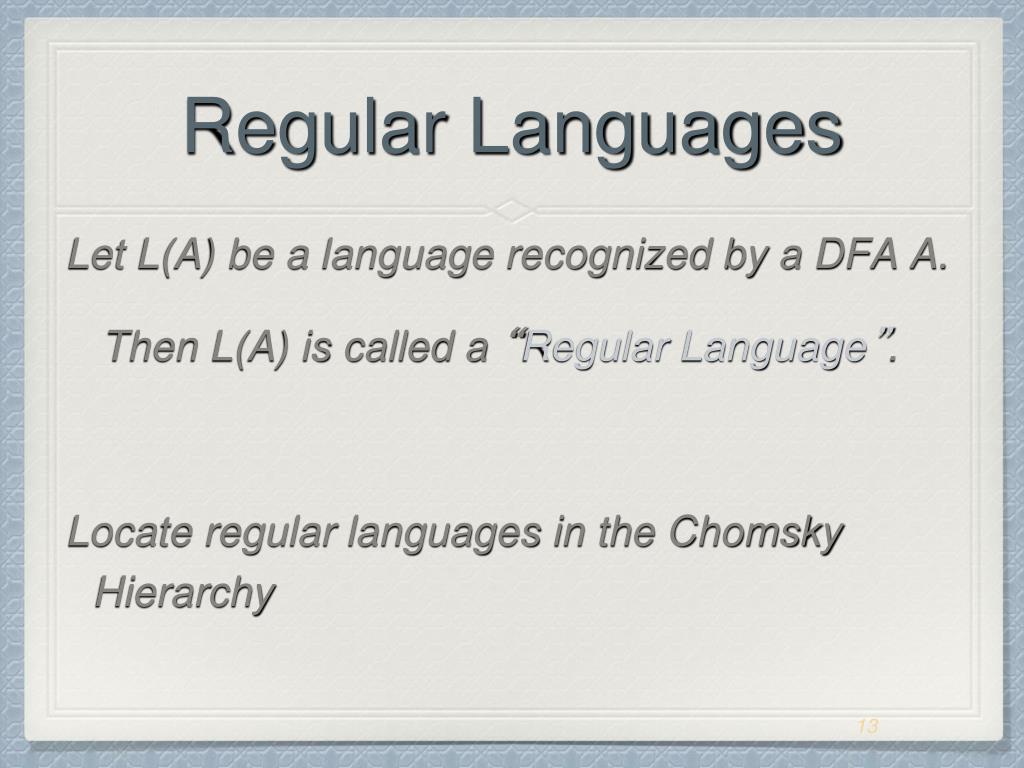 Regular Languages

Let L(A) be a language recognized by a DFA A.

Then L(A) is called a “Regular Language”.

Locate regular languages in the Chomsky Hierarchy

13